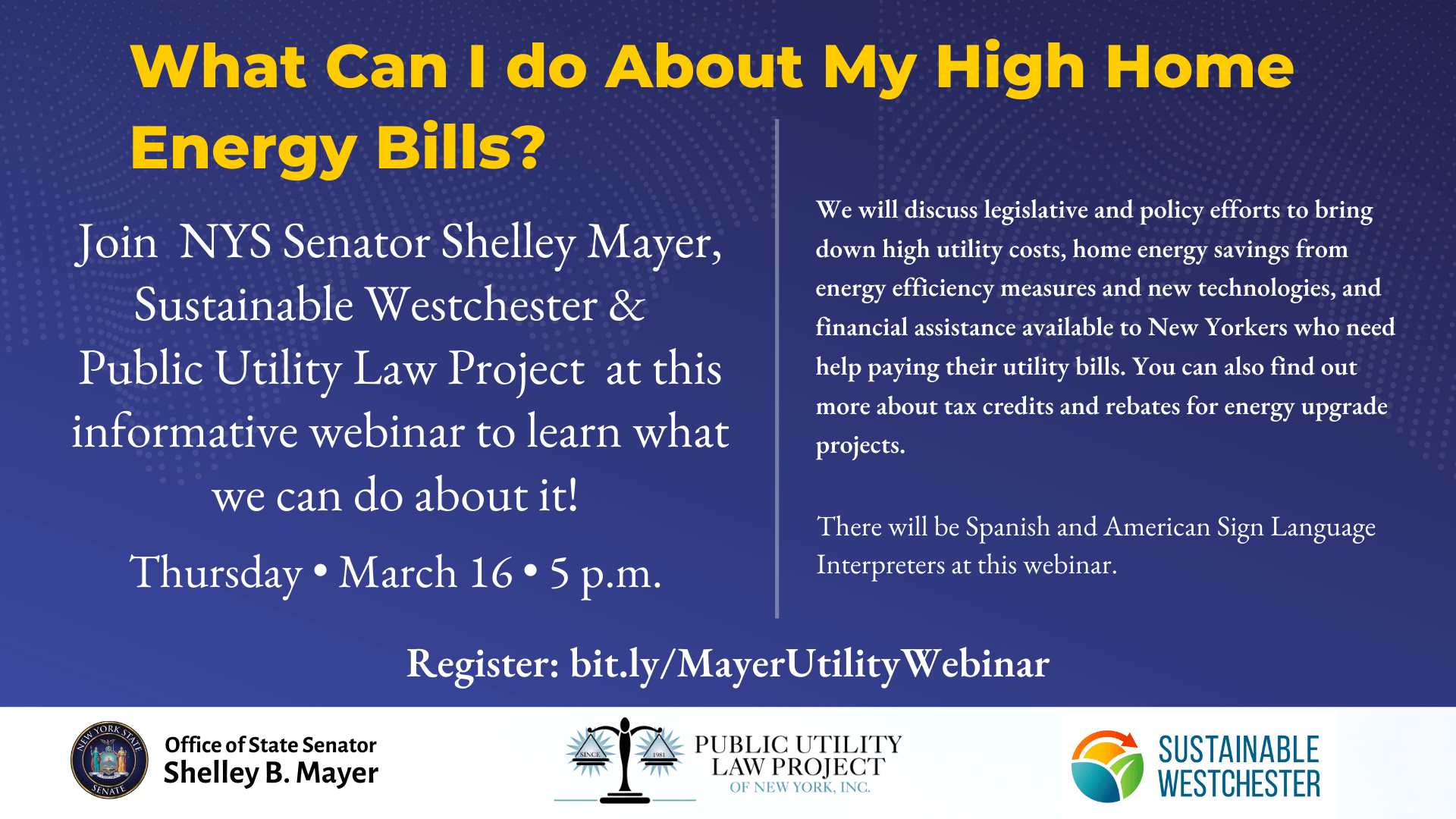 What Can I do About My High Home Energy Bills?

Join NYS Senator Shelley Mayer, Sustainable Westchester & Public Utility Law Project at this informative webinar to learn what we can do about it!

Thursday • March 16 • 5 p.m.

We will discuss legislative and policy efforts to bring down high utility costs, home energy savings from energy efficiency measures and new technologies, and financial assistance available to New Yorkers who need help paying their utility bills. You can also find out more about tax credits and rebates for energy upgrade projects.

There will be Spanish and American Sign Language Interpreters at this webinar.

Register: bit.ly/MayerUtilityWebinar

NEW YORK STATE SENATE

Office of State Senator
Shelley B. Mayer

SINCE 1981

PUBLIC UTILITY LAW PROJECT OF NEW YORK, INC.

SUSTAINABLE WESTCHESTER